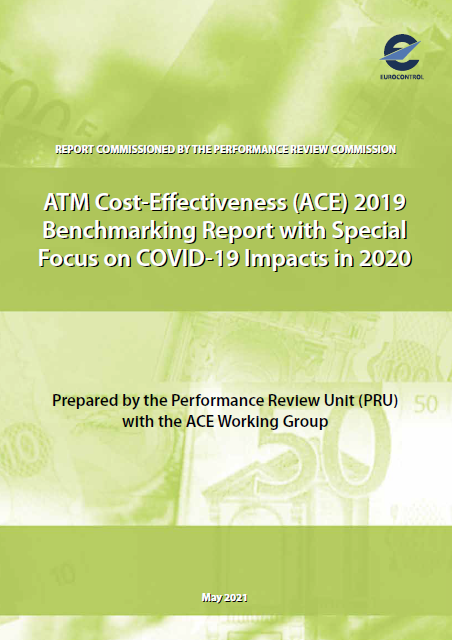 EUROCONTROL

REPORT COMMISSIONED BY THE PERFORMANCE REVIEW COMMISSION

ATM Cost-Effectiveness (ACE) 2019 Benchmarking Report with Special Focus on COVID-19 Impacts in 2020

Prepared by the Performance Review Unit (PRU) with the ACE Working Group

May 2021